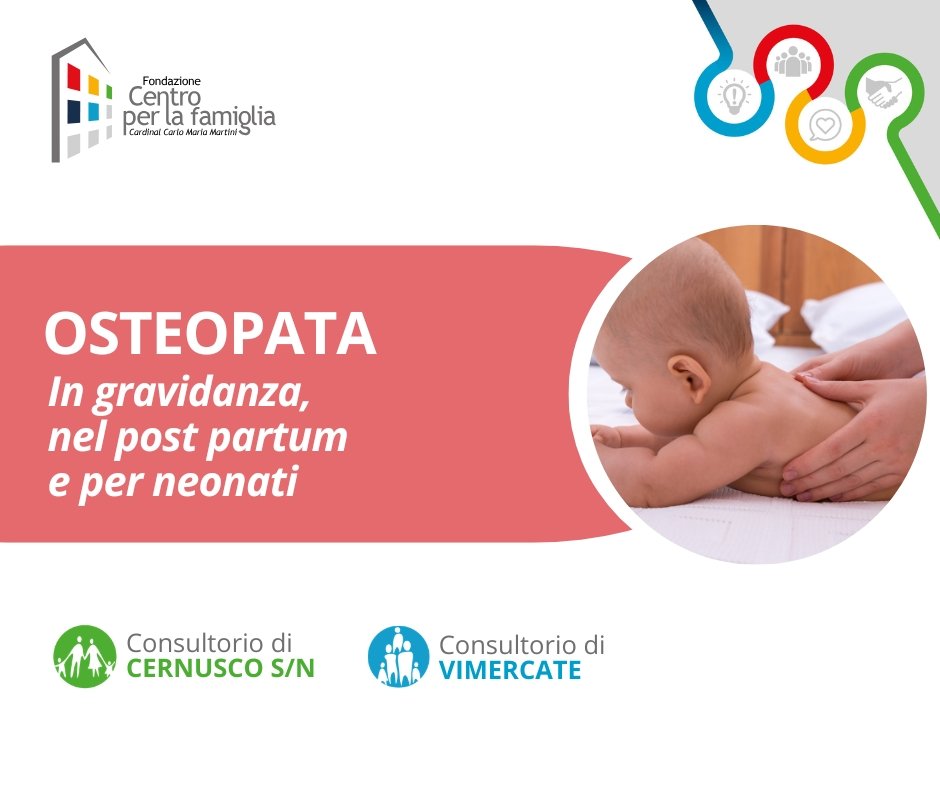 Fondazione
Centro per la famiglia
Cardinal Carlo Maria Martini

OSTEOPATA
In gravidanza, nel post partum e per neonati

Consultorio di CERNUSCO S/N

Consultorio di VIMERCATE